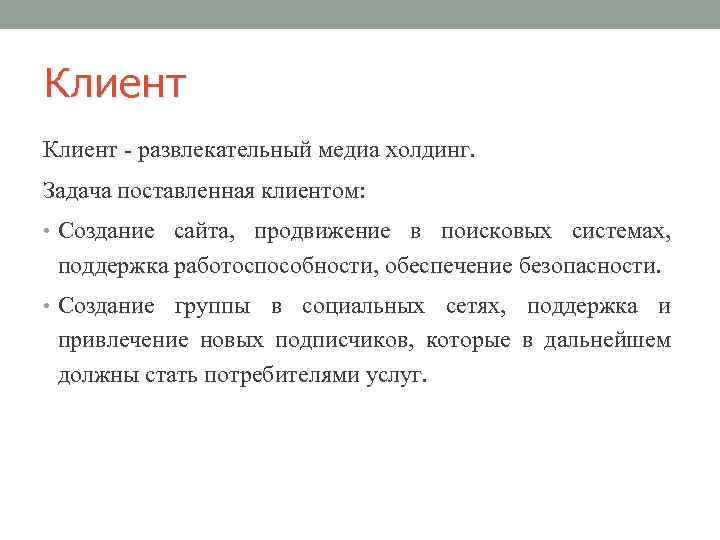 Клиент

Клиент - развлекательный медиа холдинг.

Задача поставленная клиентом:

• Создание сайта, продвижение в поисковых системах, поддержка работоспособности, обеспечение безопасности.

• Создание группы в социальных сетях, поддержка и привлечение новых подписчиков, которые в дальнейшем должны стать потребителями услуг.